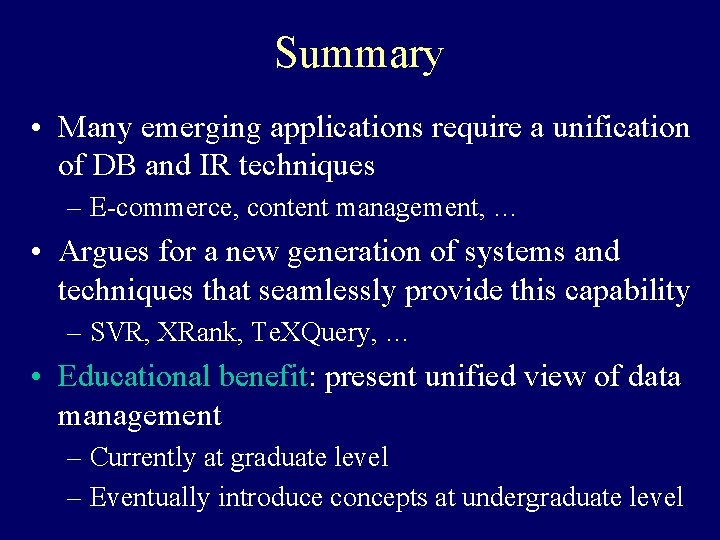 Summary

• Many emerging applications require a unification of DB and IR techniques
 – E-commerce, content management, …
• Argues for a new generation of systems and techniques that seamlessly provide this capability
 – SVR, XRank, TeXQuery, …
• Educational benefit: present unified view of data management
 – Currently at graduate level
 – Eventually introduce concepts at undergraduate level